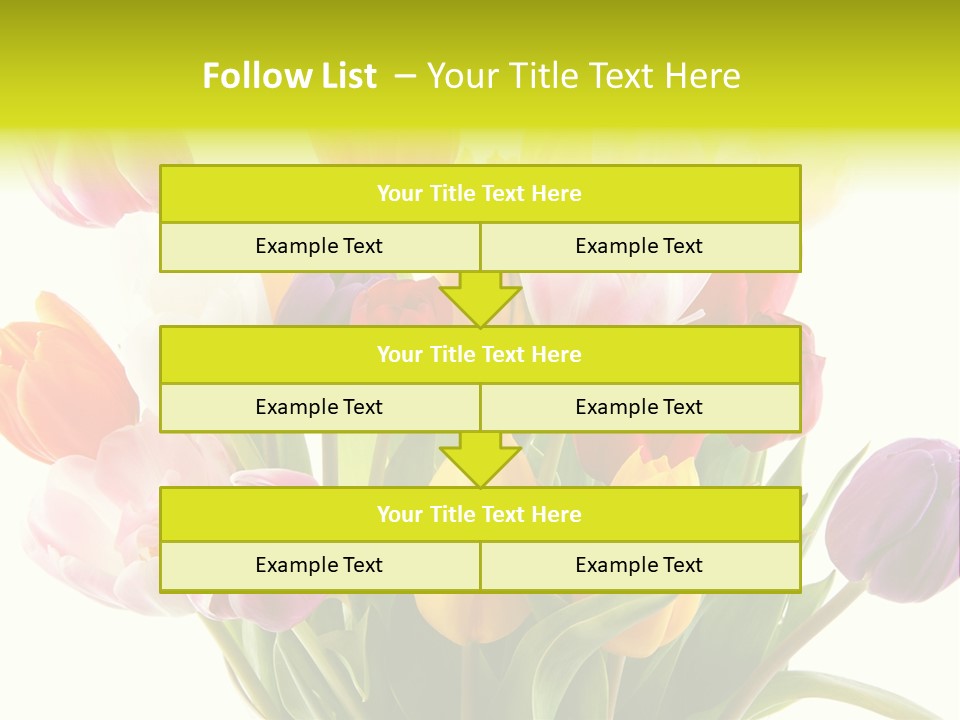 Follow List – Your Title Text Here

Your Title Text Here

Example Text

Example Text

Your Title Text Here

Example Text

Example Text

Your Title Text Here

Example Text

Example Text